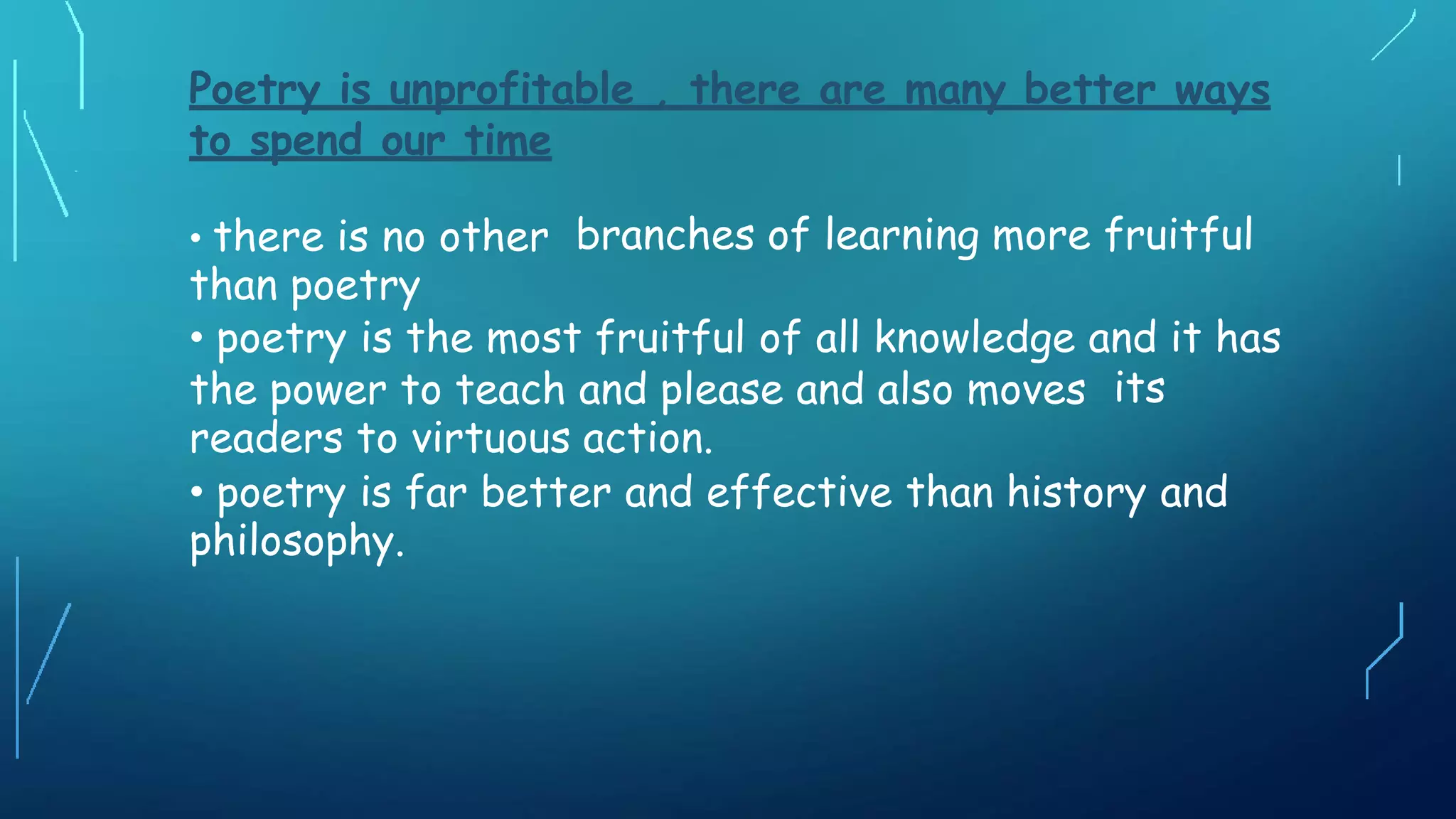 Poetry is unprofitable , there are many better ways to spend our time

• there is no other branches of learning more fruitful than poetry
• poetry is the most fruitful of all knowledge and it has the power to teach and please and also moves its readers to virtuous action.
• poetry is far better and effective than history and philosophy.